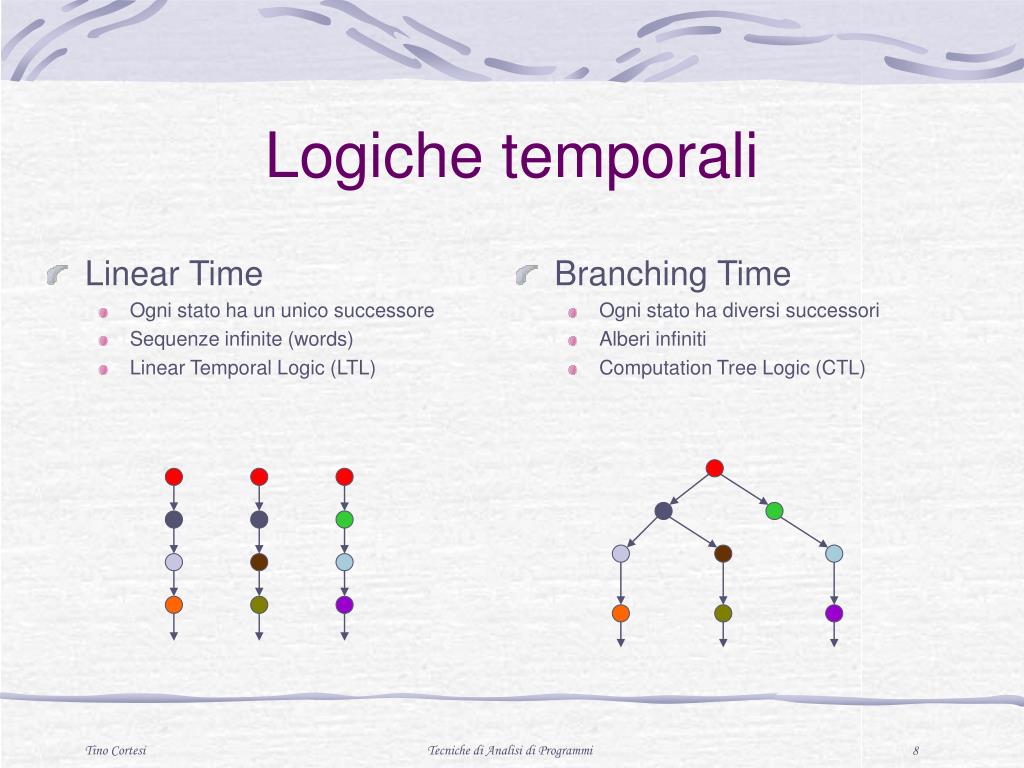 Logiche temporali

Linear Time
Ogni stato ha un unico successore
Sequenze infinite (words)
Linear Temporal Logic (LTL)

Branching Time
Ogni stato ha diversi successori
Alberi infiniti
Computation Tree Logic (CTL)

Tino Cortesi
Tecniche di Analisi di Programmi
8